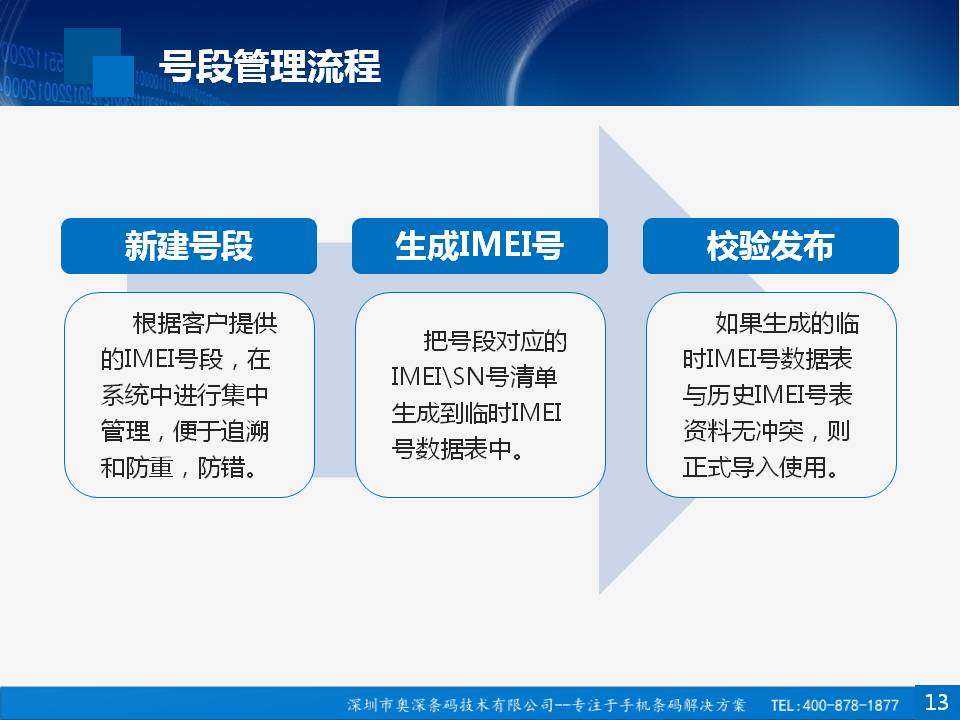 号段管理流程

新建号段

根据客户提供的IMEI号段，在系统中进行集中管理，便于追溯和防重，防错。

生成IMEI号

把号段对应的IMEI\SN号清单生成到临时IMEI号数据表中。

校验发布

如果生成的临时IMEI号数据表与历史IMEI号表资料无冲突，则正式导入使用。

深圳市奥深条码技术有限公司--专注于手机条码解决方案 TEL:400-878-1877 13